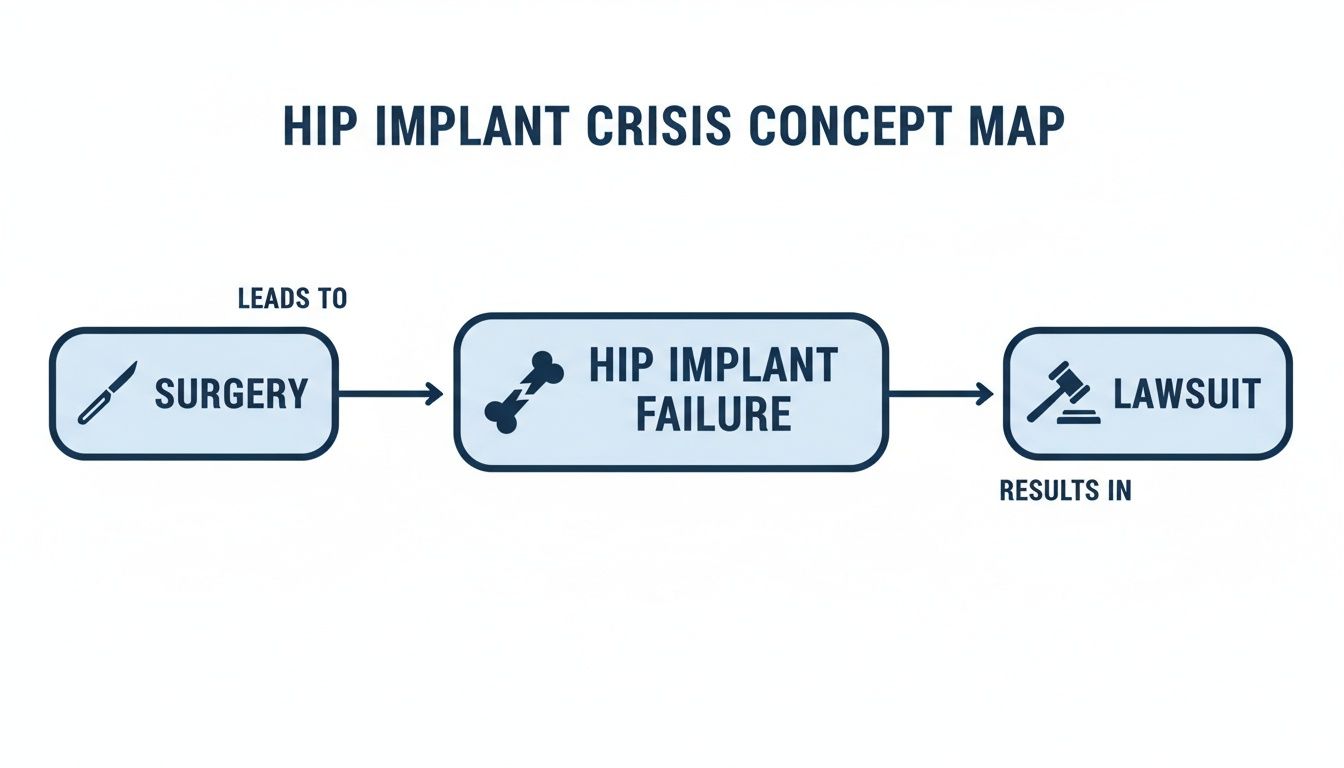 HIP IMPLANT CRISIS CONCEPT MAP

LEADS TO

SURGERY

HIP IMPLANT FAILURE

LAWSUIT

RESULTS IN